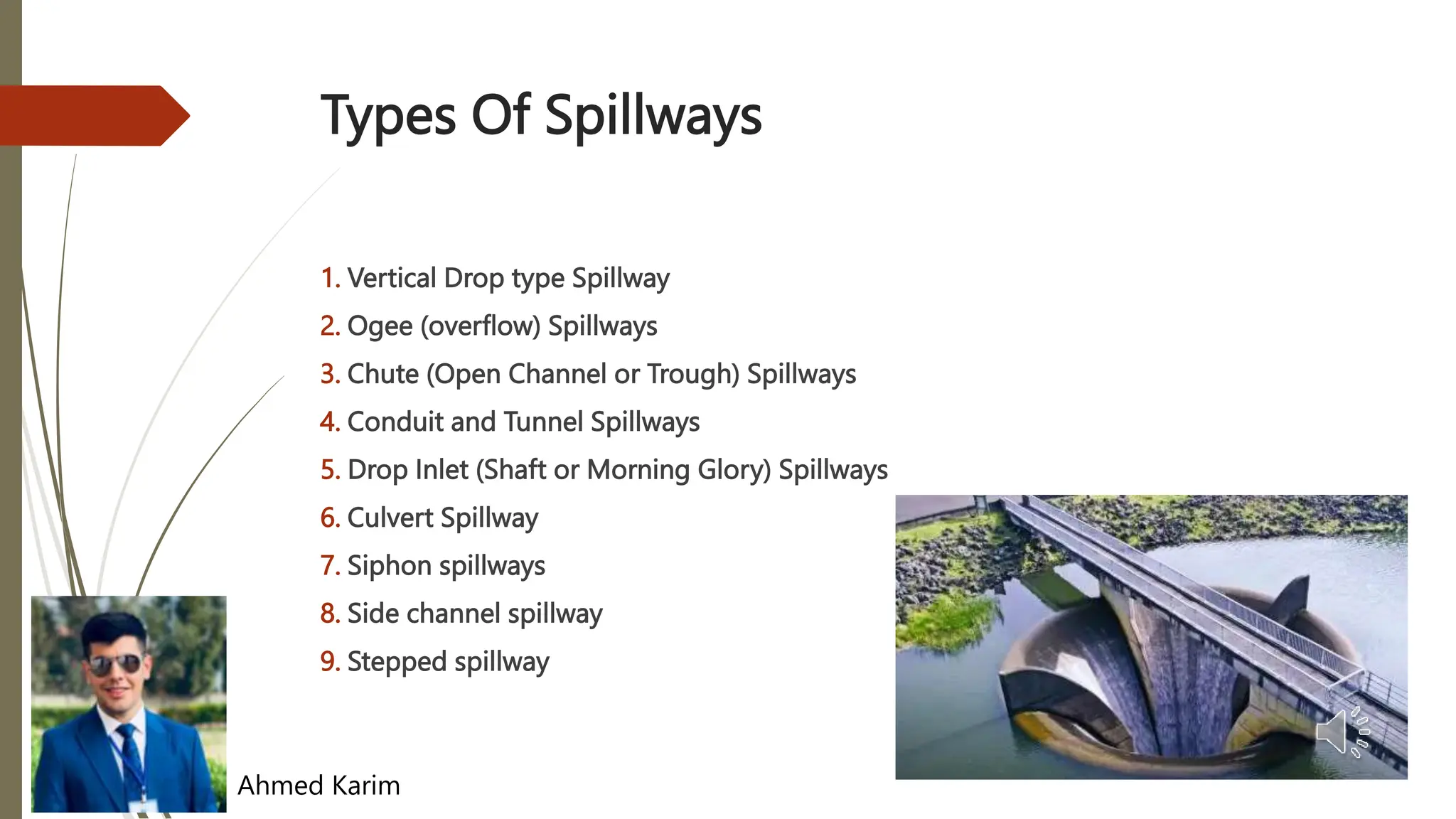 Types Of Spillways

1. Vertical Drop type Spillway
2. Ogee (overflow) Spillways
3. Chute (Open Channel or Trough) Spillways
4. Conduit and Tunnel Spillways
5. Drop Inlet (Shaft or Morning Glory) Spillways
6. Culvert Spillway
7. Siphon spillways
8. Side channel spillway
9. Stepped spillway

Ahmed Karim